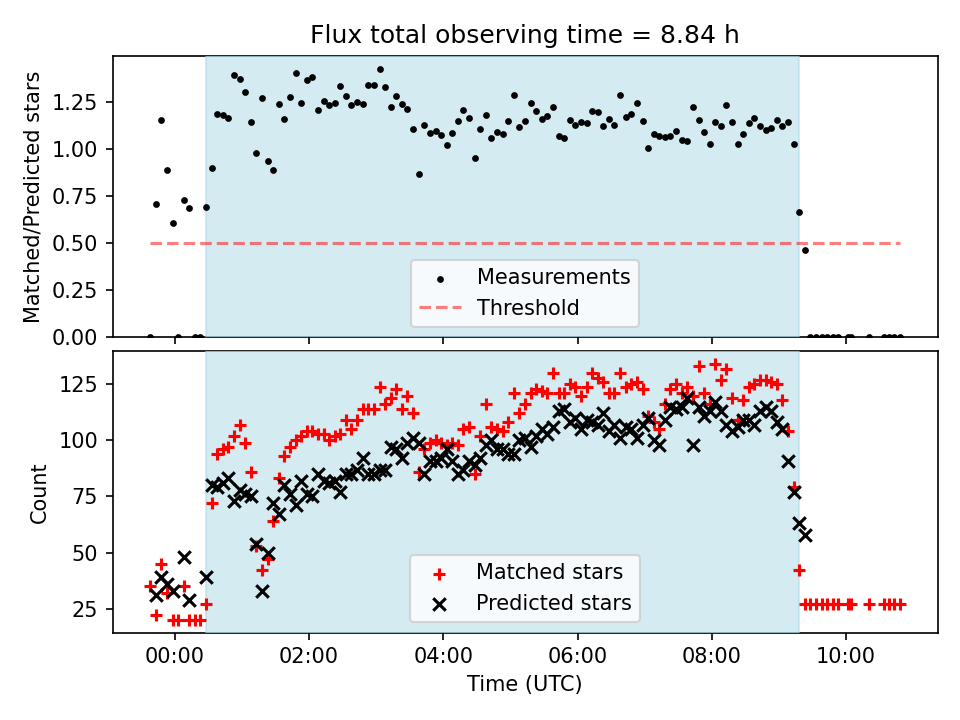 Flux total observing time = 8.84 h

Matched/Predicted stars

1.25
1.00
0.75
0.50
0.25
0.00

Measurements
Threshold

Count

125
100
75
50
25

Matched stars
Predicted stars

00:00
02:00
04:00
06:00
08:00
10:00

Time (UTC)